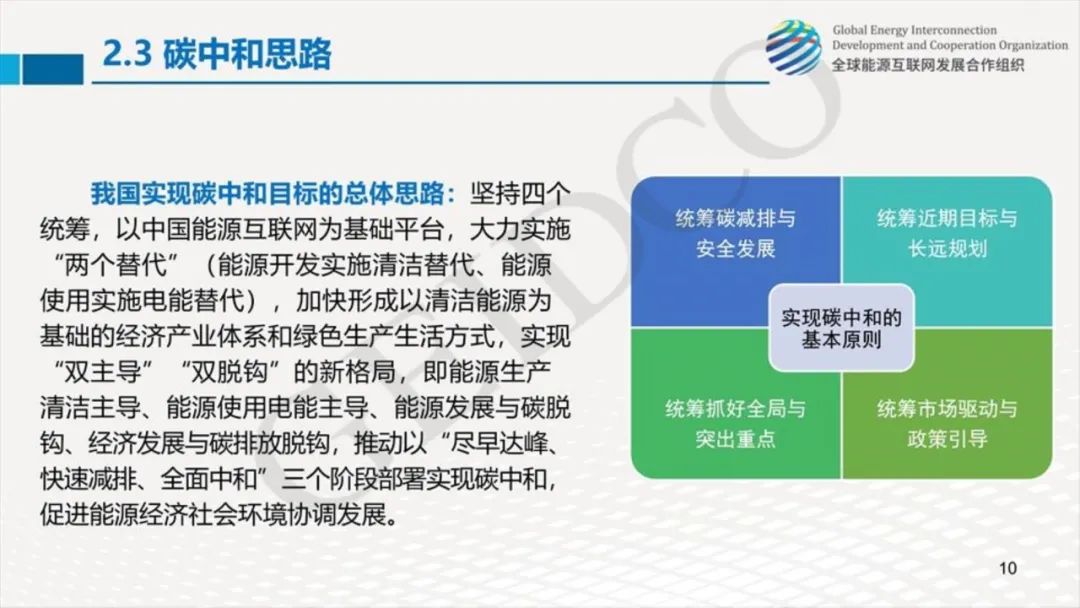 2.3 碳中和思路

Global Energy Interconnection Development and Cooperation Organization
全球能源互联网发展合作组织

GEIDCO

我国实现碳中和目标的总体思路：坚持四个统筹，以中国能源互联网为基础平台，大力实施“两个替代”（能源开发实施清洁替代、能源使用实施电能替代），加快形成以清洁能源为基础的经济产业体系和绿色生产生活方式，实现“双主导”“双脱钩”的新格局，即能源生产清洁主导、能源使用电能主导、能源发展与碳脱钩、经济发展与碳排放脱钩，推动以“尽早达峰、快速减排、全面中和”三个阶段部署实现碳中和，促进能源经济社会环境协调发展。

统筹碳减排与安全发展

统筹近期目标与长远规划

实现碳中和的基本原则

统筹抓好全局与突出重点

统筹市场驱动与政策引导

10